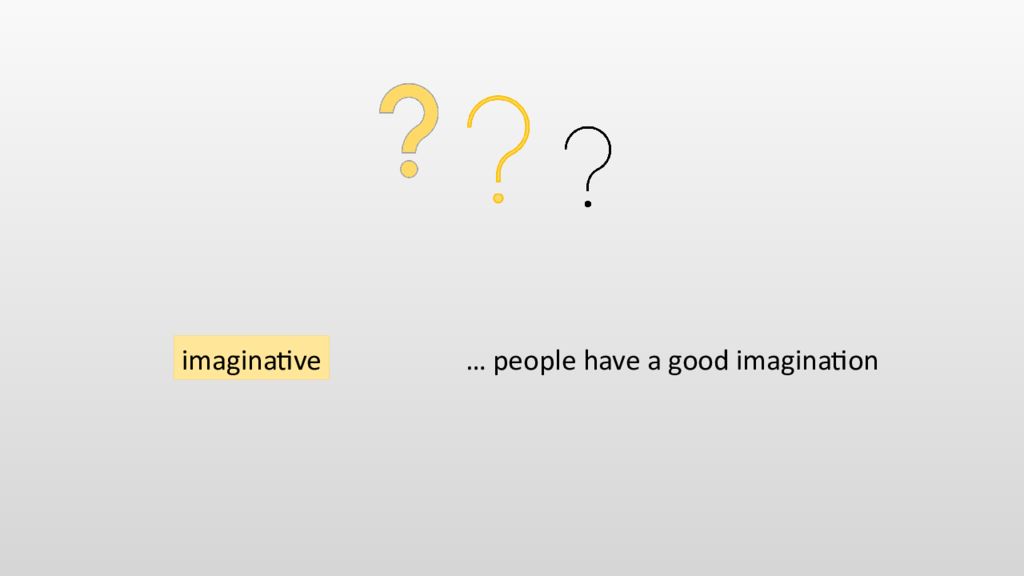 ? ? ?

imaginative

… people have a good imagination